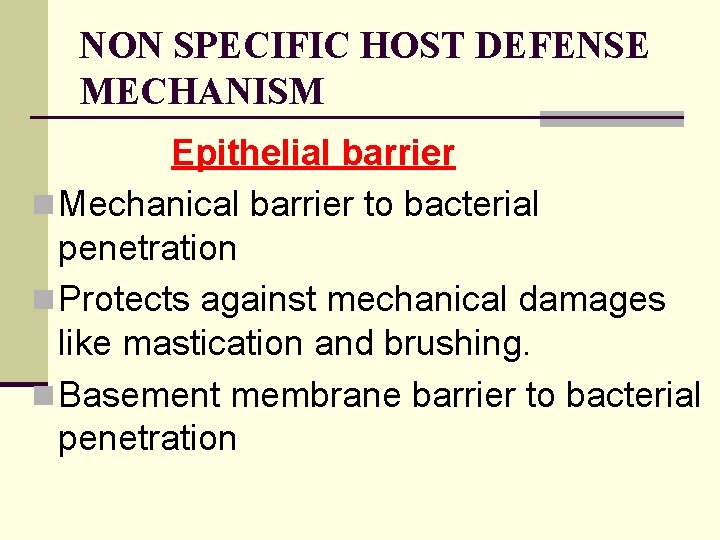 NON SPECIFIC HOST DEFENSE MECHANISM

Epithelial barrier

Mechanical barrier to bacterial penetration

Protects against mechanical damages like mastication and brushing.

Basement membrane barrier to bacterial penetration